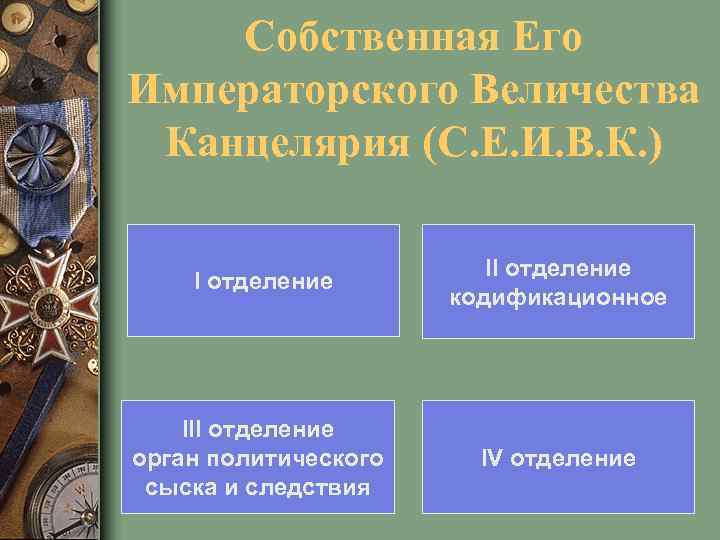 Собственная Его Императорского Величества Канцелярия (С.Е.И.В.К.)

I отделение

II отделение кодификационное

III отделение орган политического сыска и следствия

IV отделение